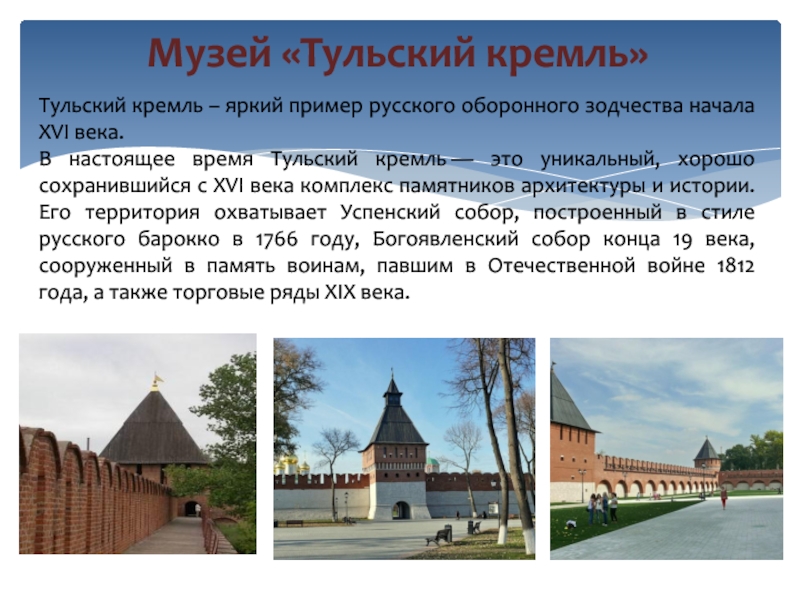 Музей «Тульский кремль»

Тульский кремль – яркий пример русского оборонного зодчества начала XVI века.

В настоящее время Тульский кремль — это уникальный, хорошо сохранившийся с XVI века комплекс памятников архитектуры и истории. Его территория охватывает Успенский собор, построенный в стиле русского барокко в 1766 году, Богоявленский собор конца 19 века, сооруженный в память воинам, павшим в Отечественной войне 1812 года, а также торговые ряды XIX века.